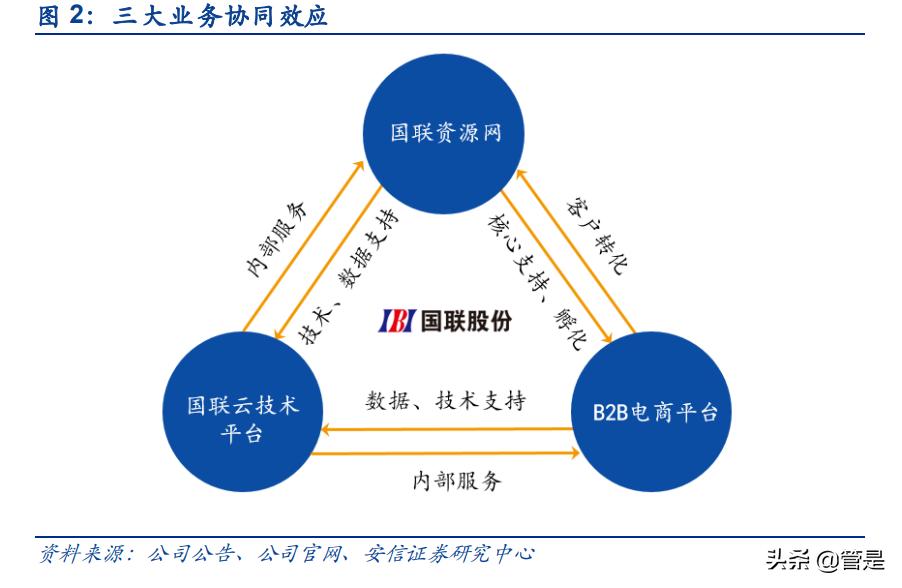 图 2：三大业务协同效应

国联资源网

内部服务

技术、数据支持

核心支持、孵化

客户转化

IBI 国联股份

国联云技术平台

数据、技术支持

B2B电商平台

内部服务

资料来源：公司公告、公司官网、安信证券研究中心

头条 @管是